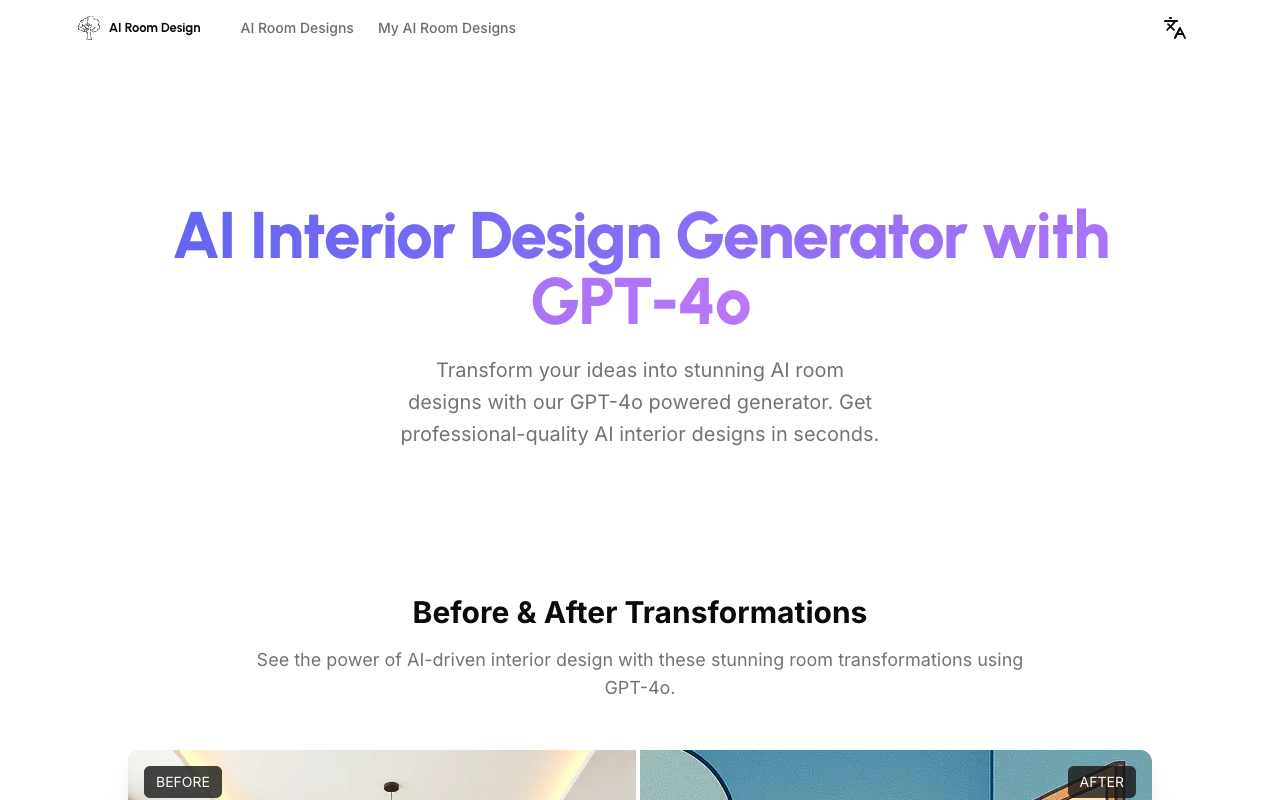 AI Room Design

AI Room Designs

My AI Room Designs

AI Interior Design Generator with GPT-4o

Transform your ideas into stunning AI room designs with our GPT-4o powered generator. Get professional-quality AI interior designs in seconds.

Before & After Transformations

See the power of AI-driven interior design with these stunning room transformations using GPT-4o.

BEFORE

AFTER